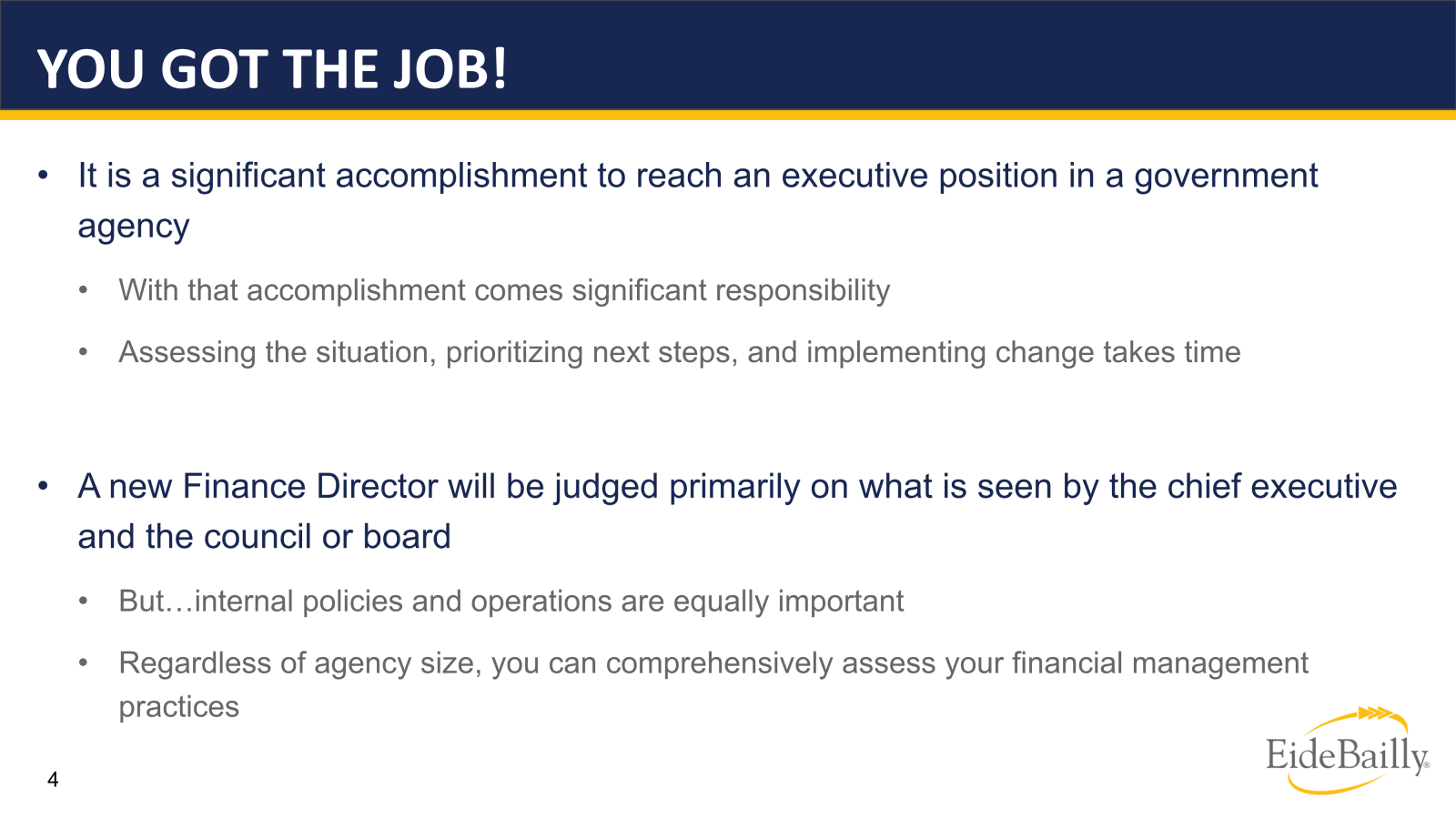 YOU GOT THE JOB!

• It is a significant accomplishment to reach an executive position in a government agency

• With that accomplishment comes significant responsibility

• Assessing the situation, prioritizing next steps, and implementing change takes time

• A new Finance Director will be judged primarily on what is seen by the chief executive and the council or board

• But…internal policies and operations are equally important

• Regardless of agency size, you can comprehensively assess your financial management practices

4

EideBailly®